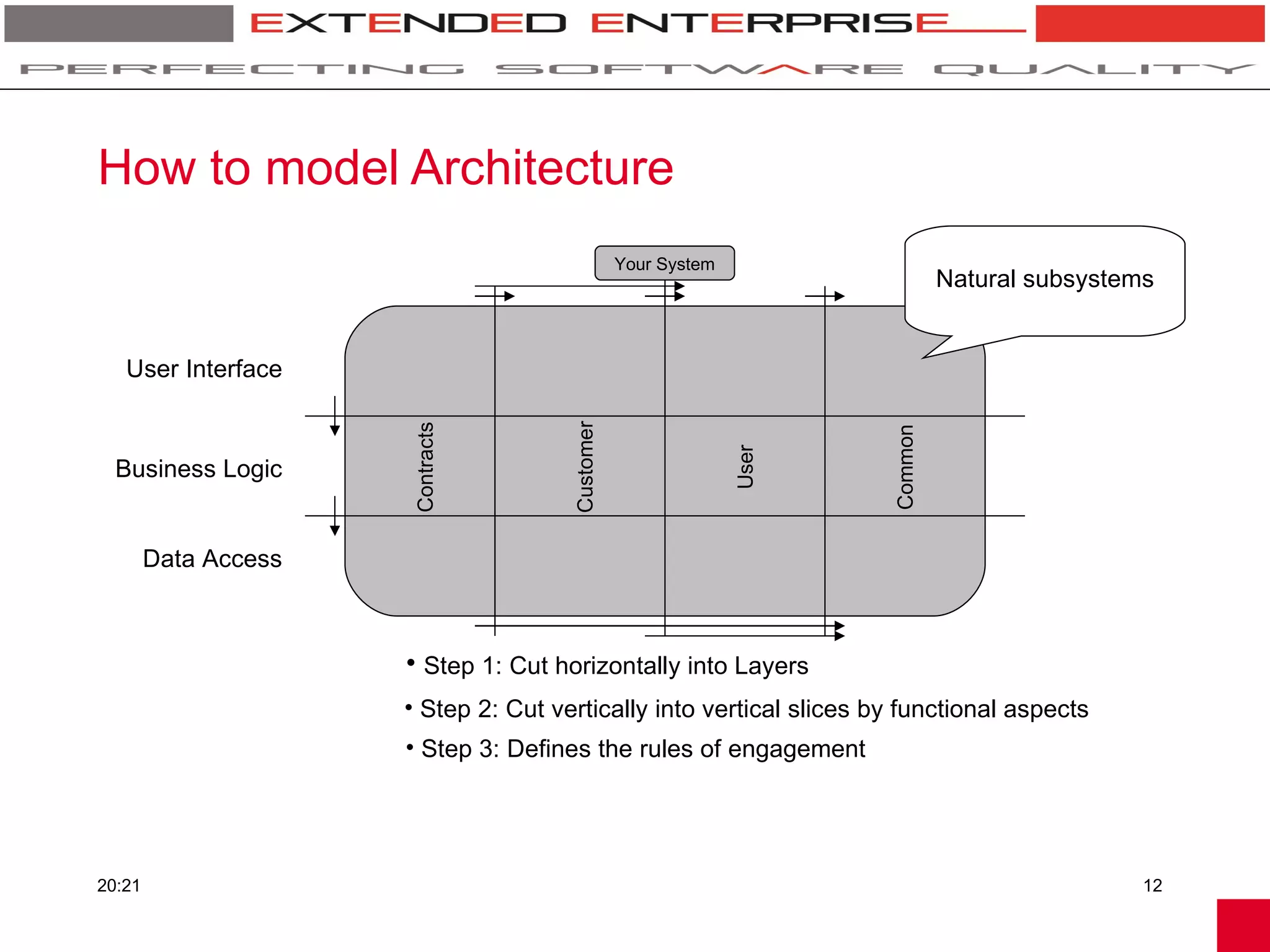 EXTENDED ENTERPRISE

PERFECTING SOFTWARE QUALITY

How to model Architecture

Your System

Natural subsystems

User Interface

Business Logic

Data Access

Contracts

Customer

User

Common

• Step 1: Cut horizontally into Layers

• Step 2: Cut vertically into vertical slices by functional aspects

• Step 3: Defines the rules of engagement

20:21

12